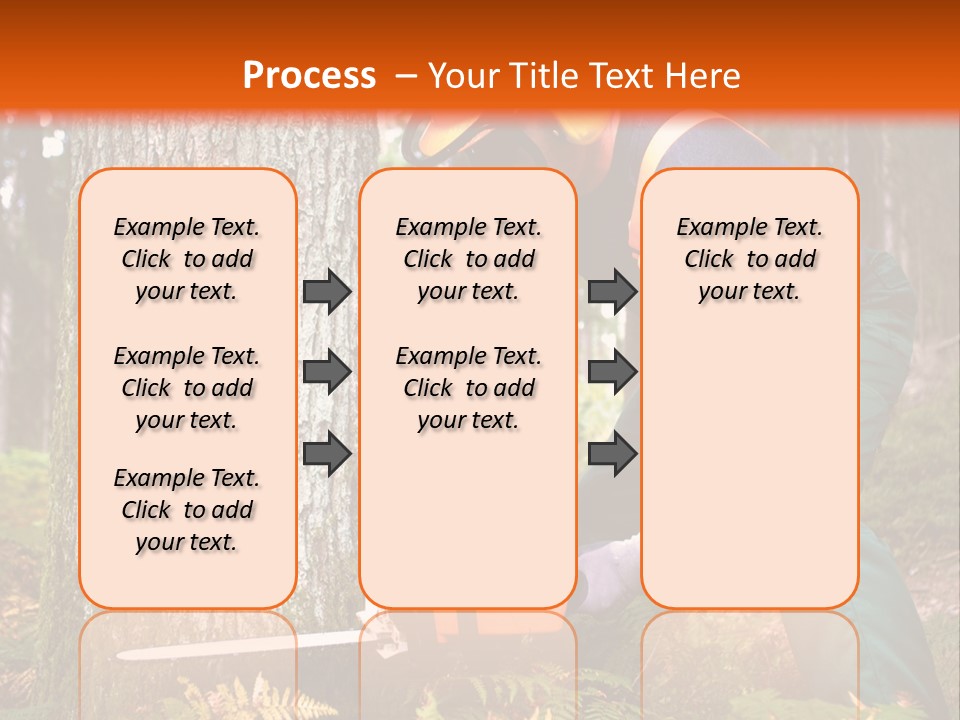 Process – Your Title Text Here

Example Text. Click to add your text.

Example Text. Click to add your text.

Example Text. Click to add your text.

Example Text. Click to add your text.

Example Text. Click to add your text.

Example Text. Click to add your text.